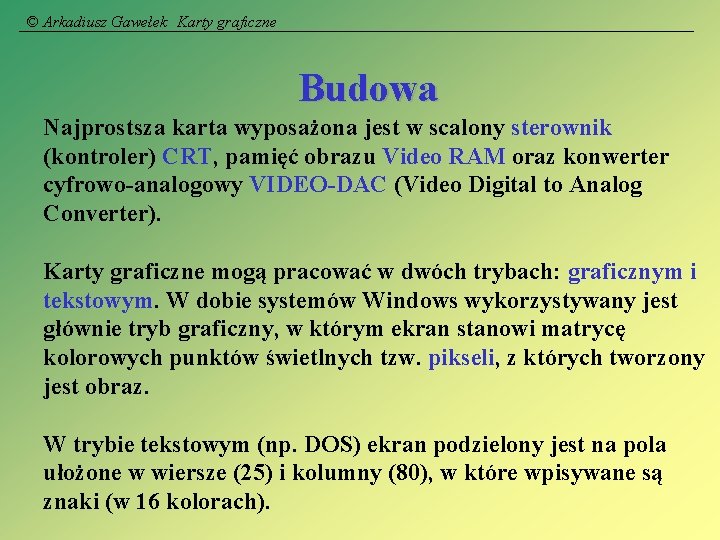 © Arkadiusz Gawełek Karty graficzne

Budowa

Najprostsza karta wyposażona jest w scalony sterownik (kontroler) CRT, pamięć obrazu Video RAM oraz konwerter cyfrowo-analogowy VIDEO-DAC (Video Digital to Analog Converter).

Karty graficzne mogą pracować w dwóch trybach: graficznym i tekstowym. W dobie systemów Windows wykorzystywany jest głównie tryb graficzny, w którym ekran stanowi matrycę kolorowych punktów świetlnych tzw. pikseli, z których tworzony jest obraz.

W trybie tekstowym (np. DOS) ekran podzielony jest na pola ułożone w wiersze (25) i kolumny (80), w które wpisywane są znaki (w 16 kolorach).